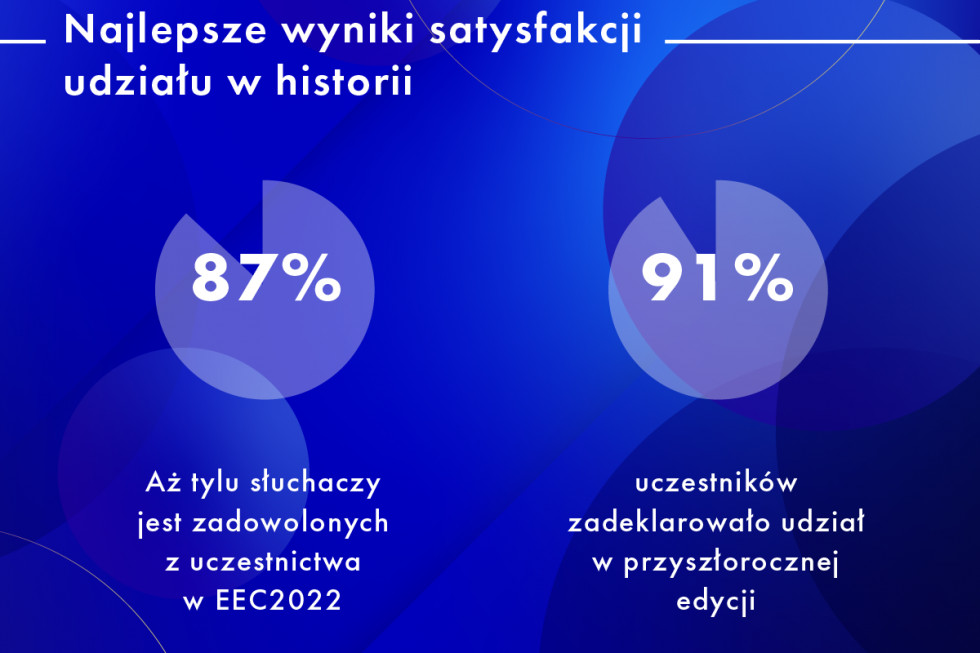 Najlepsze wyniki satysfakcji udziału w historii

87%

Aż tylu słuchaczy jest zadowolonych z uczestnictwa w EEC2022

91%

uczestników zadeklarowało udział w przyszłorocznej edycji